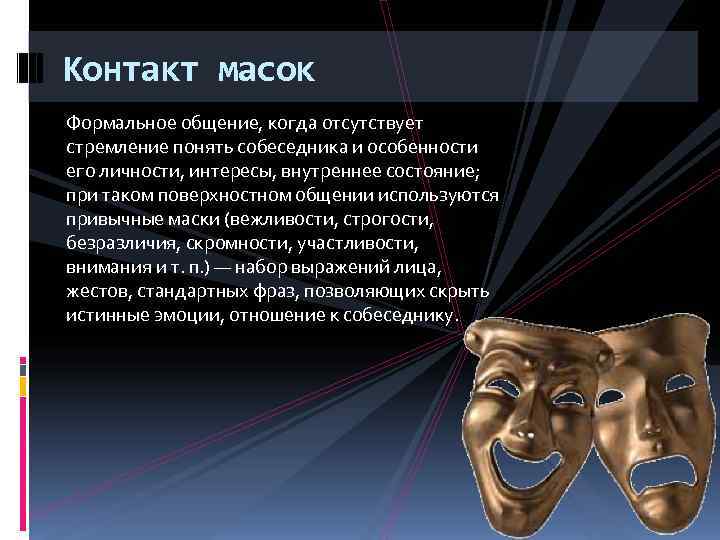 Контакт масок

Формальное общение, когда отсутствует стремление понять собеседника и особенности его личности, интересы, внутреннее состояние; при таком поверхностном общении используются привычные маски (вежливости, строгости, безразличия, скромности, участливости, внимания и т. п.) — набор выражений лица, жестов, стандартных фраз, позволяющих скрыть истинные эмоции, отношение к собеседнику.